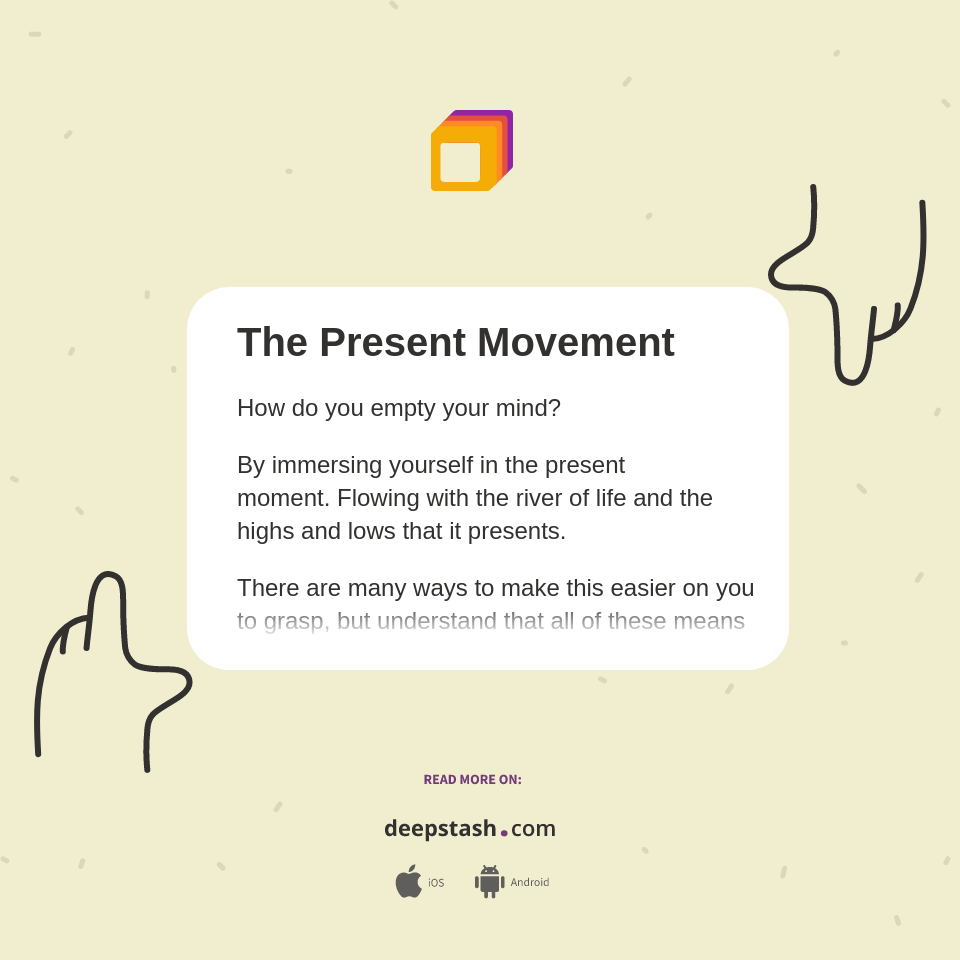 The Present Movement

How do you empty your mind?

By immersing yourself in the present moment. Flowing with the river of life and the highs and lows that it presents.

There are many ways to make this easier on you to grasp, but understand that all of these means

READ MORE ON:

deepstash.com

iOS Android